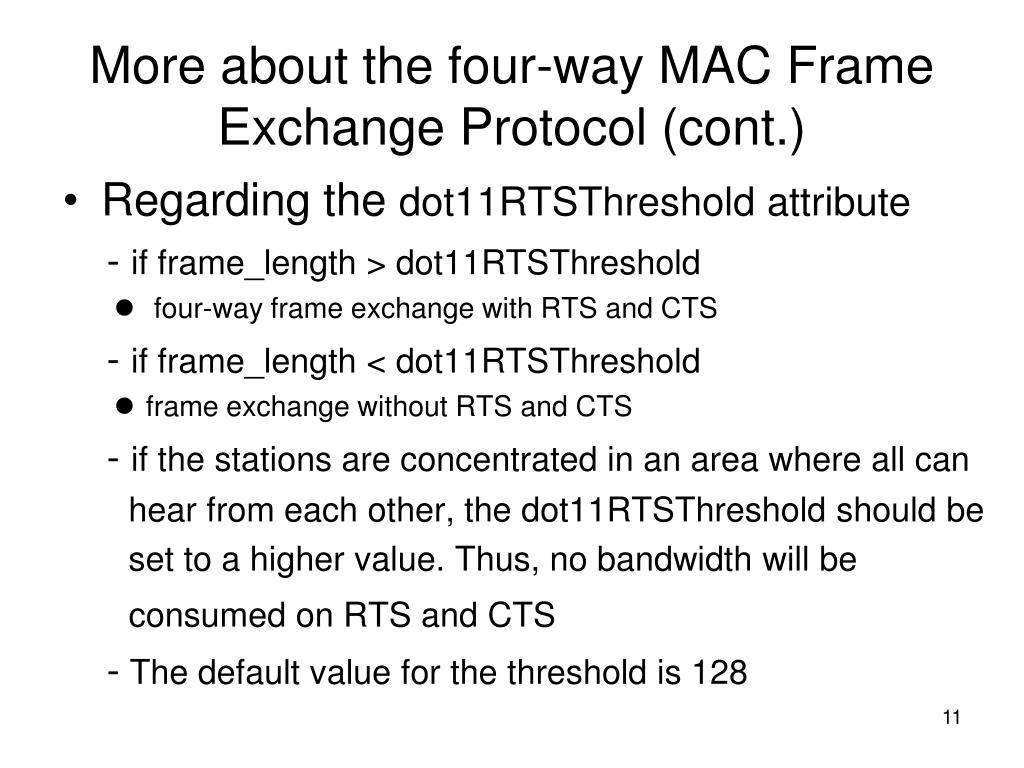 More about the four-way MAC Frame Exchange Protocol (cont.)

• Regarding the dot11RTSThreshold attribute

- if frame_length > dot11RTSThreshold

● four-way frame exchange with RTS and CTS

- if frame_length < dot11RTSThreshold

● frame exchange without RTS and CTS

- if the stations are concentrated in an area where all can hear from each other, the dot11RTSThreshold should be set to a higher value. Thus, no bandwidth will be consumed on RTS and CTS

- The default value for the threshold is 128

11